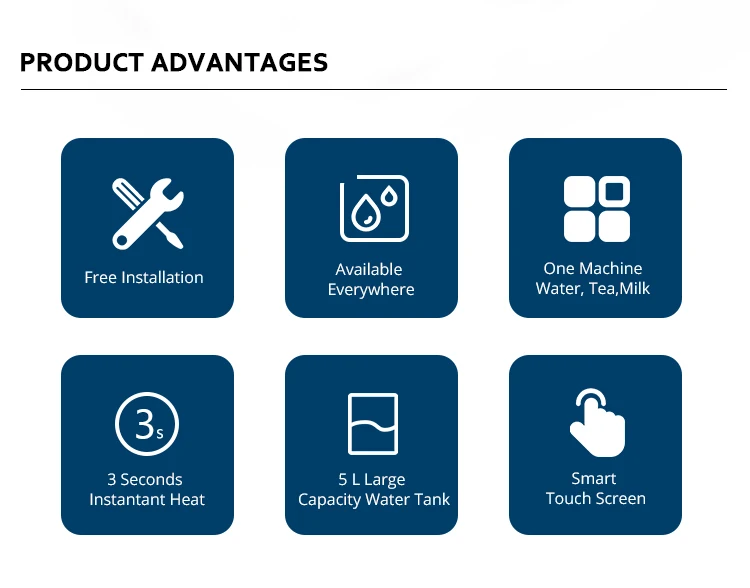 PRODUCT ADVANTAGES

Free Installation

Available Everywhere

One Machine Water, Tea,Milk

3s

3 Seconds Instantant Heat

5 L Large Capacity Water Tank

Smart Touch Screen